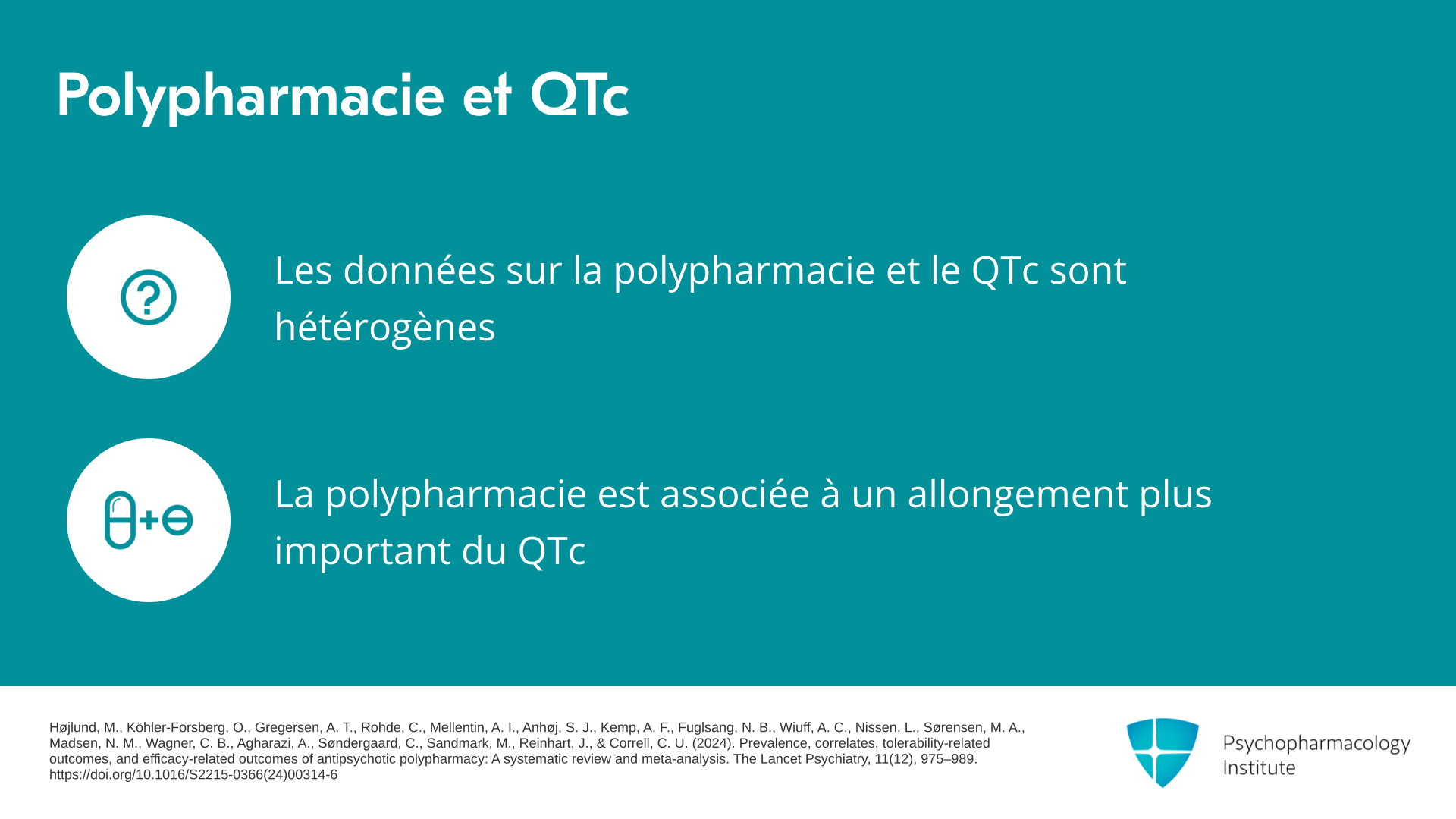 Polypharmacie et QTc

Les données sur la polypharmacie et le QTc sont hétérogènes

La polypharmacie est associée à un allongement plus important du QTc

Højlund, M., Köhler-Forsberg, O., Gregersen, A. T., Rohde, C., Mellentin, A. I., Anhøj, S. J., Kemp, A. F., Fuglsang, N. B., Wiuff, A. C., Nissen, L., Sørensen, M. A., Madsen, N. M., Wagner, C. B., Agharazi, A., Søndergaard, C., Sandmark, M., Reinhart, J., & Correll, C. U. (2024). Prevalence, correlates, tolerability-related outcomes, and efficacy-related outcomes of antipsychotic polypharmacy: A systematic review and meta-analysis. The Lancet Psychiatry, 11(12), 975–989. https://doi.org/10.1016/S2215-0366(24)00314-6

Psychopharmacology
Institute